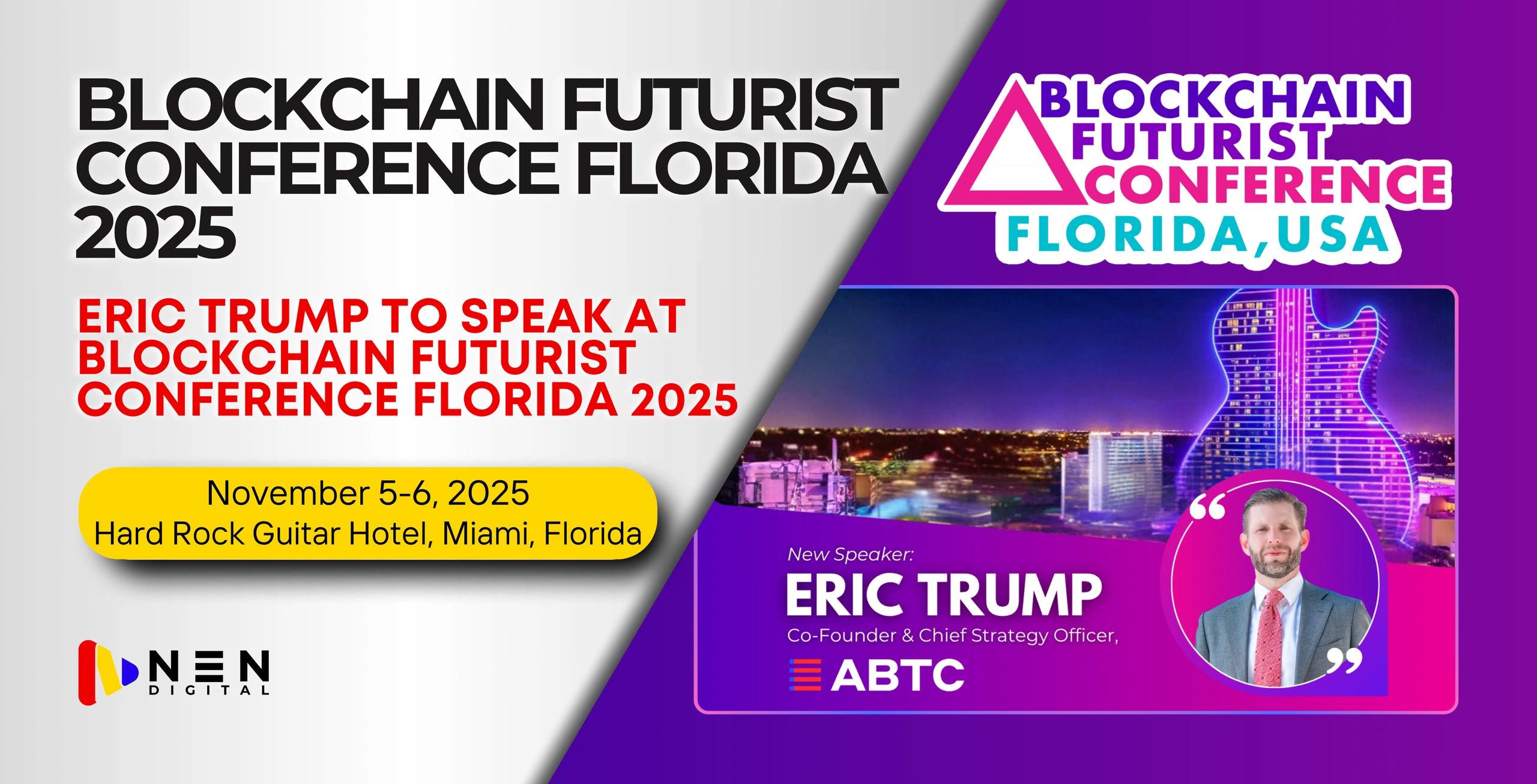 BLOCKCHAIN FUTURIST CONFERENCE FLORIDA 2025

ERIC TRUMP TO SPEAK AT BLOCKCHAIN FUTURIST CONFERENCE FLORIDA 2025

November 5-6, 2025
Hard Rock Guitar Hotel, Miami, Florida

NEN DIGITAL

BLOCKCHAIN FUTURIST CONFERENCE FLORIDA, USA

New Speaker:
ERIC TRUMP
Co-Founder & Chief Strategy Officer,
ABTC